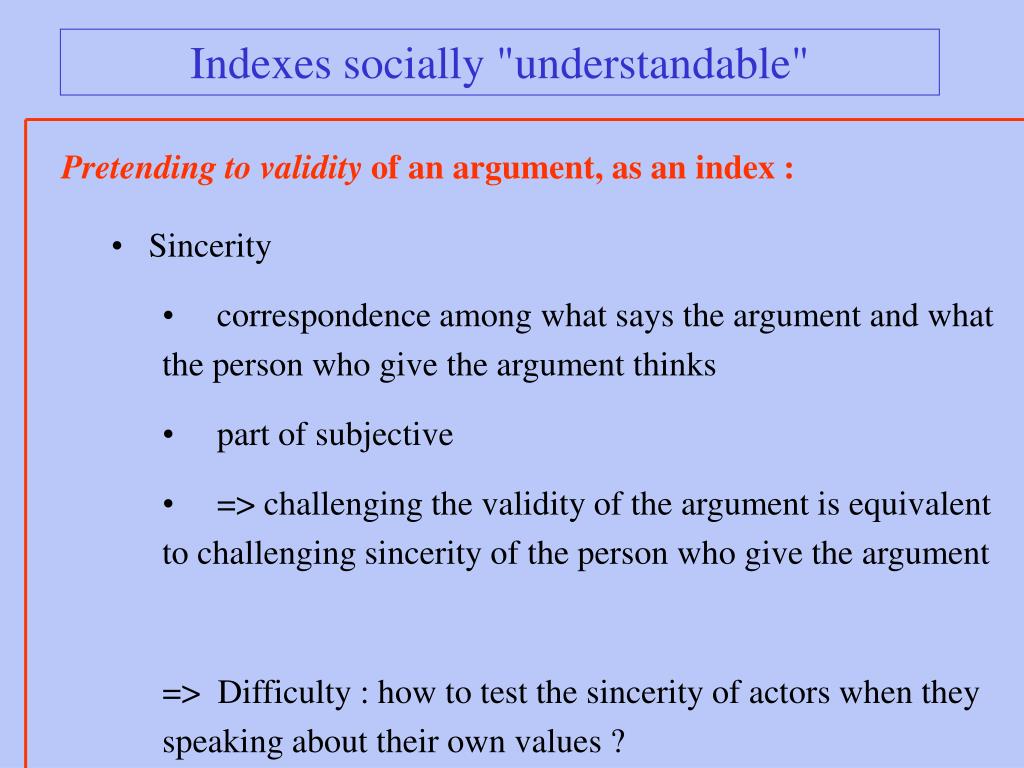 Indexes socially "understandable"

Pretending to validity of an argument, as an index :

• Sincerity

• correspondence among what says the argument and what the person who give the argument thinks

• part of subjective

• => challenging the validity of the argument is equivalent to challenging sincerity of the person who give the argument

=> Difficulty : how to test the sincerity of actors when they speaking about their own values ?